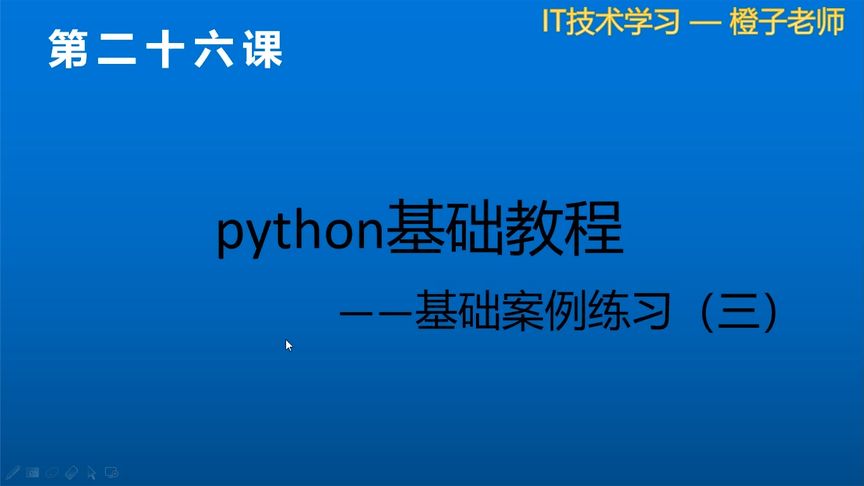 第二十六课

IT技术学习 — 橙子老师

python基础教程

——基础案例练习（三）